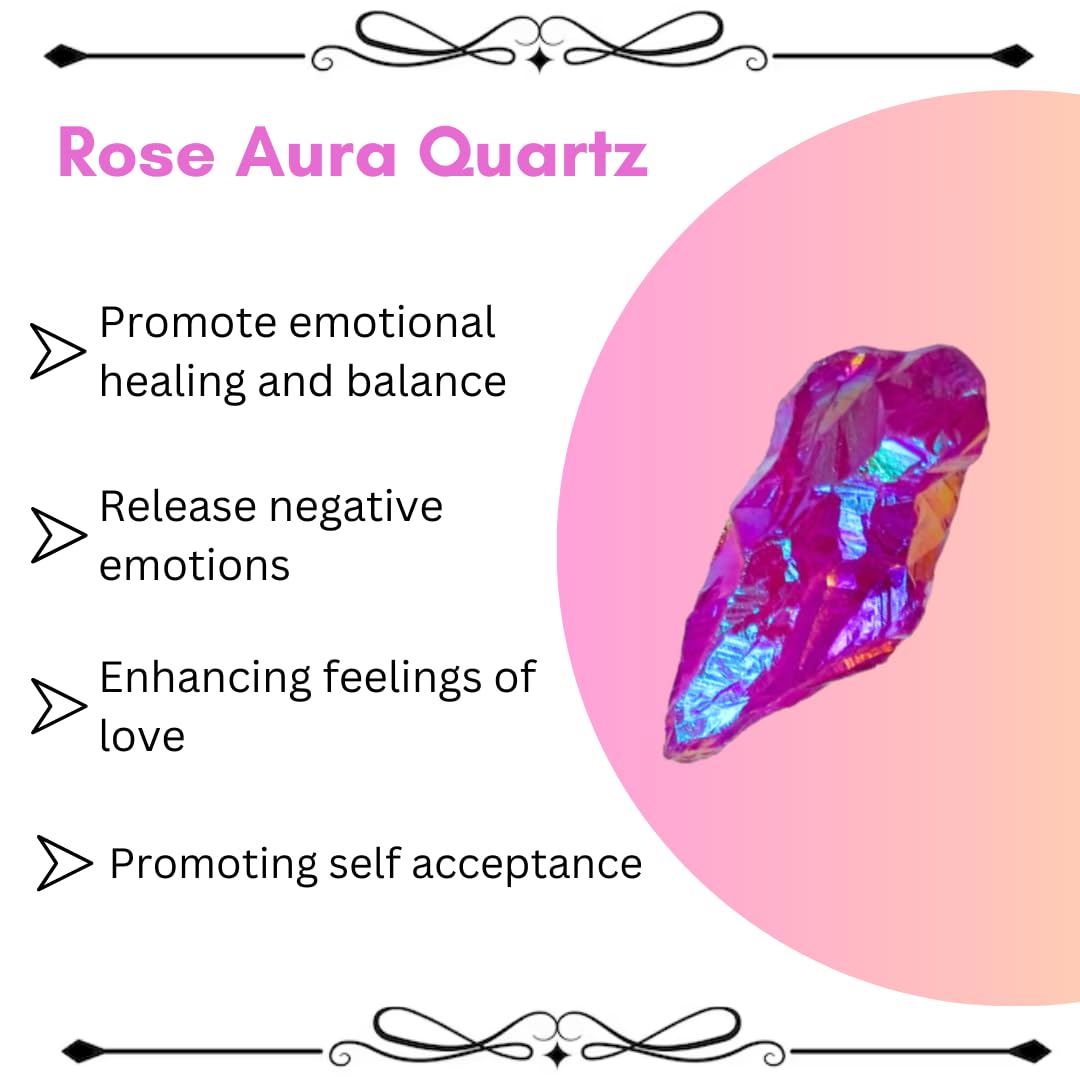 Rose Aura Quartz

Promote emotional healing and balance

Release negative emotions

Enhancing feelings of love

Promoting self acceptance